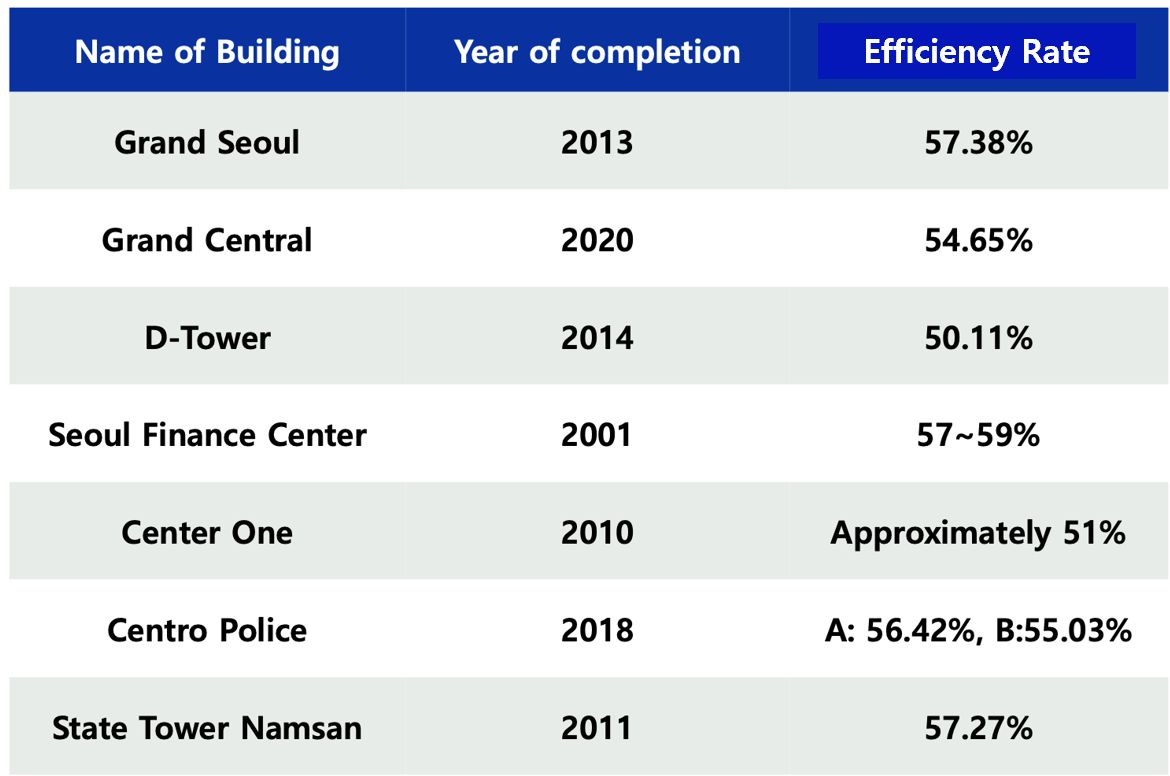 | Name of Building | Year of completion | Efficiency Rate |
|---|---|---|
| Grand Seoul | 2013 | 57.38% |
| Grand Central | 2020 | 54.65% |
| D-Tower | 2014 | 50.11% |
| Seoul Finance Center | 2001 | 57~59% |
| Center One | 2010 | Approximately 51% |
| Centro Police | 2018 | A: 56.42%, B:55.03% |
| State Tower Namsan | 2011 | 57.27% |